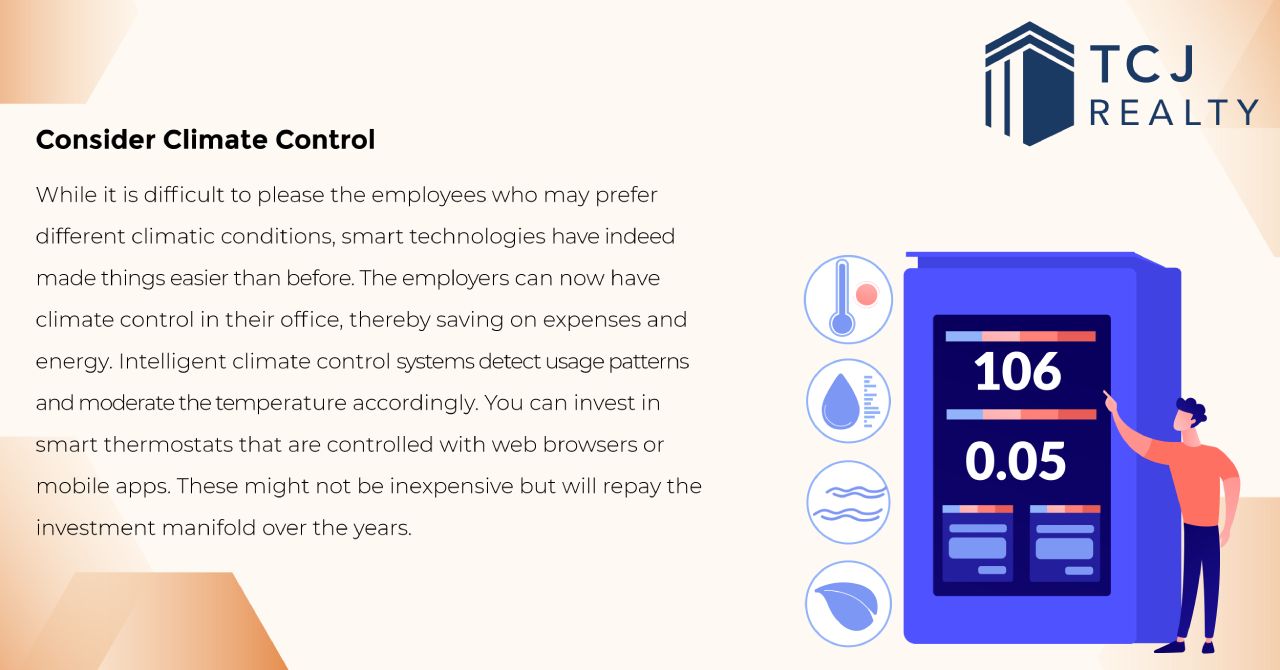 TCJ REALTY

Consider Climate Control

While it is difficult to please the employees who may prefer different climatic conditions, smart technologies have indeed made things easier than before. The employers can now have climate control in their office, thereby saving on expenses and energy. Intelligent climate control systems detect usage patterns and moderate the temperature accordingly. You can invest in smart thermostats that are controlled with web browsers or mobile apps. These might not be inexpensive but will repay the investment manifold over the years.

106

0.05